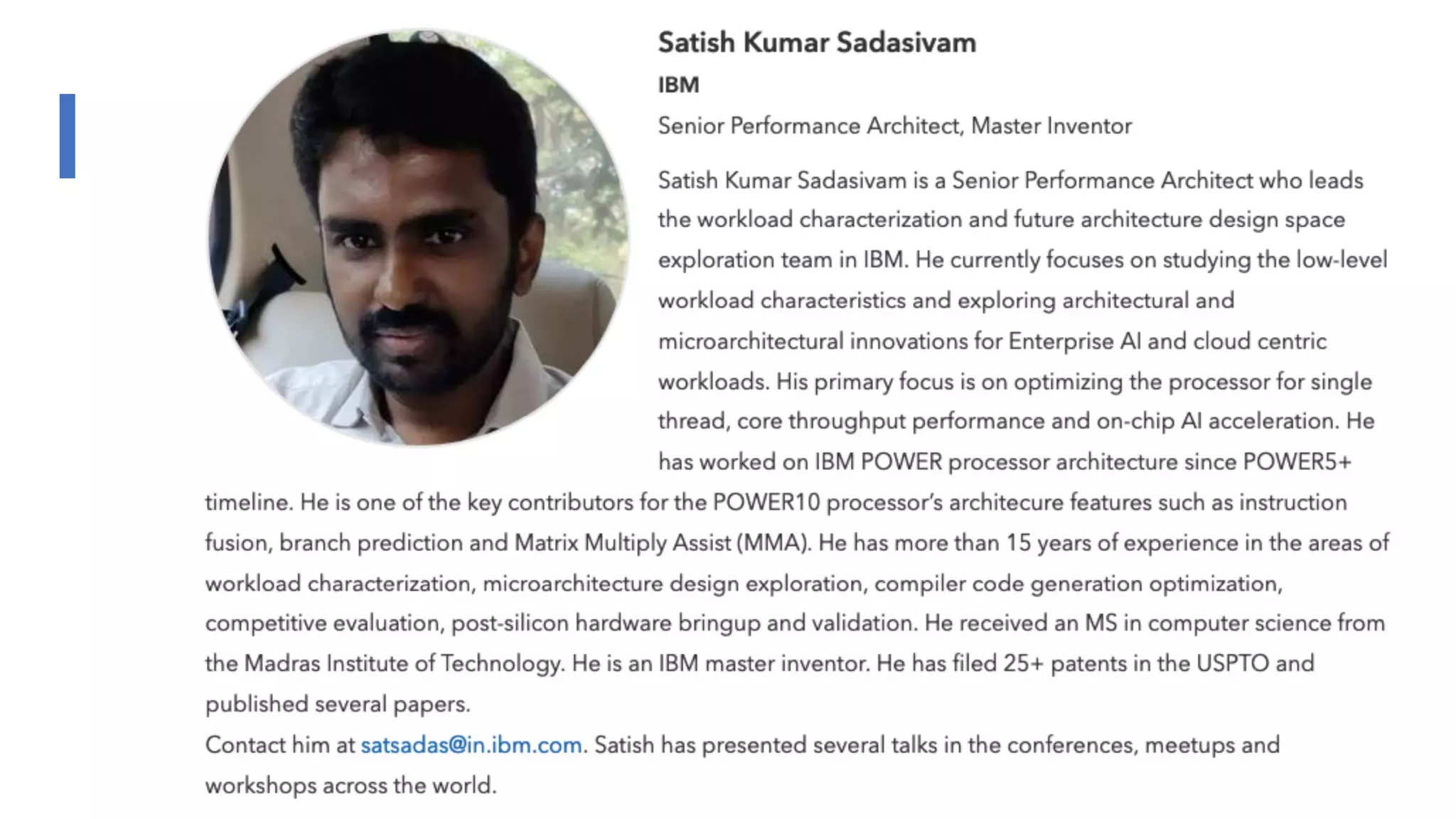 Satish Kumar Sadasivam

IBM

Senior Performance Architect, Master Inventor

Satish Kumar Sadasivam is a Senior Performance Architect who leads the workload characterization and future architecture design space exploration team in IBM. He currently focuses on studying the low-level workload characteristics and exploring architectural and microarchitectural innovations for Enterprise AI and cloud centric workloads. His primary focus is on optimizing the processor for single thread, core throughput performance and on-chip AI acceleration. He has worked on IBM POWER processor architecture since POWER5+ timeline. He is one of the key contributors for the POWER10 processor's architecure features such as instruction fusion, branch prediction and Matrix Multiply Assist (MMA). He has more than 15 years of experience in the areas of workload characterization, microarchitecture design exploration, compiler code generation optimization, competitive evaluation, post-silicon hardware bringup and validation. He received an MS in computer science from the Madras Institute of Technology. He is an IBM master inventor. He has filed 25+ patents in the USPTO and published several papers.

Contact him at satsadas@in.ibm.com. Satish has presented several talks in the conferences, meetups and workshops across the world.